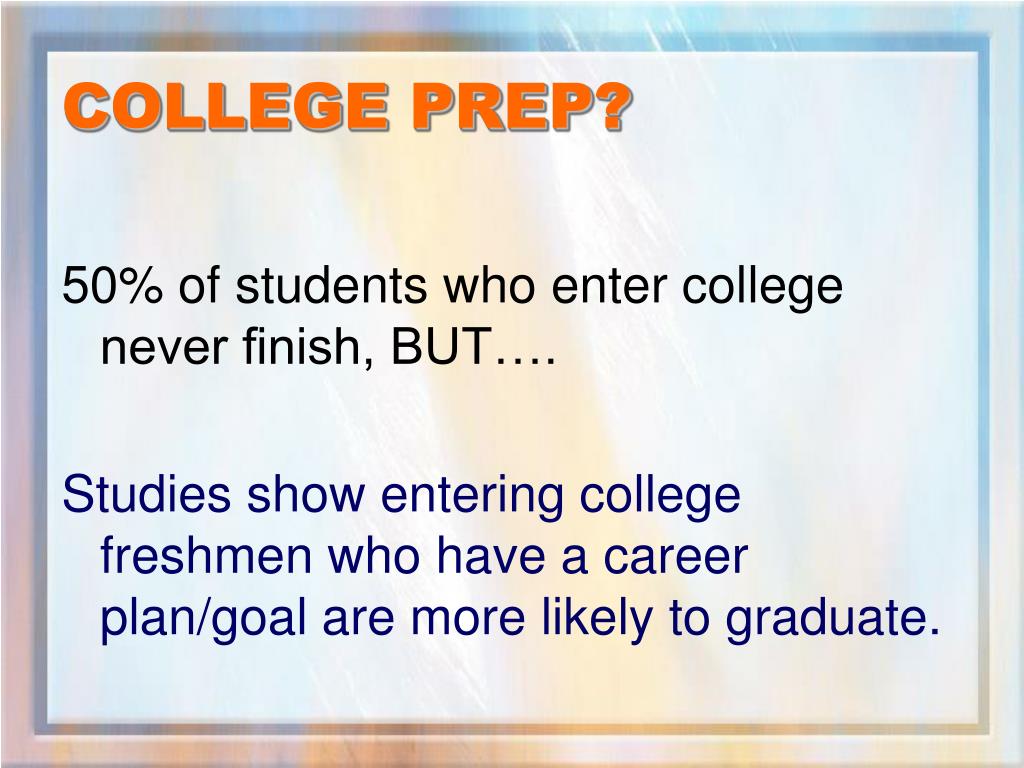 COLLEGE PREP?

50% of students who enter college never finish, BUT….

Studies show entering college freshmen who have a career plan/goal are more likely to graduate.